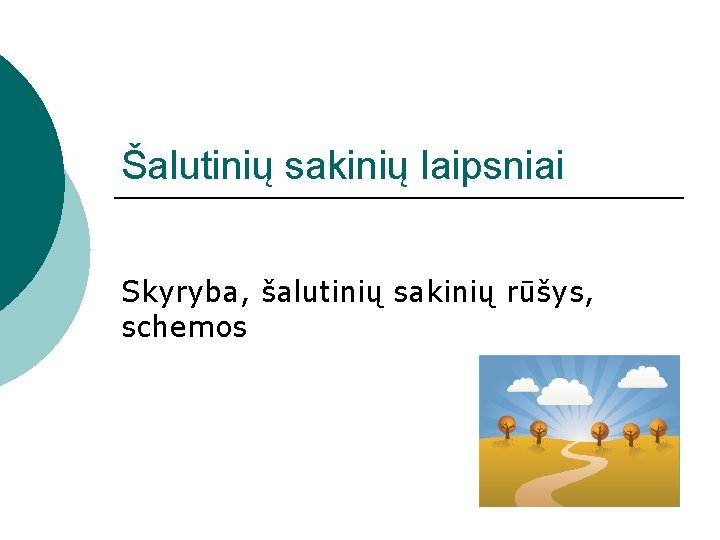 Šalutinių sakinių laipsniai

Skyryba, šalutinių sakinių rūšys, schemos